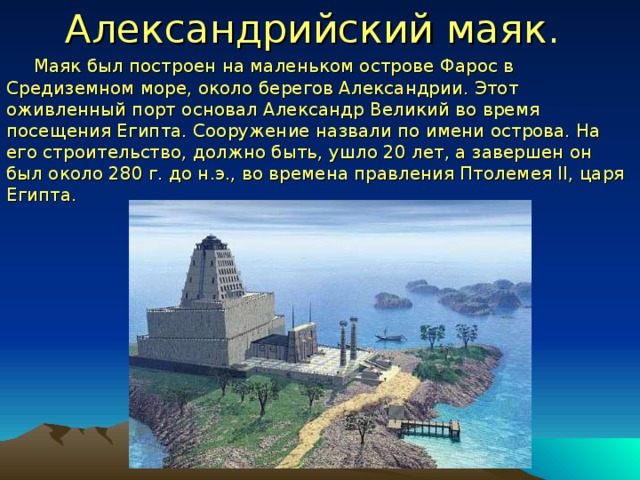 Александрийский маяк.

Маяк был построен на маленьком острове Фарос в Средиземном море, около берегов Александрии. Этот оживленный порт основал Александр Великий во время посещения Египта. Сооружение назвали по имени острова. На его строительство, должно быть, ушло 20 лет, а завершен он был около 280 г. до н.э., во времена правления Птолемея II, царя Египта.